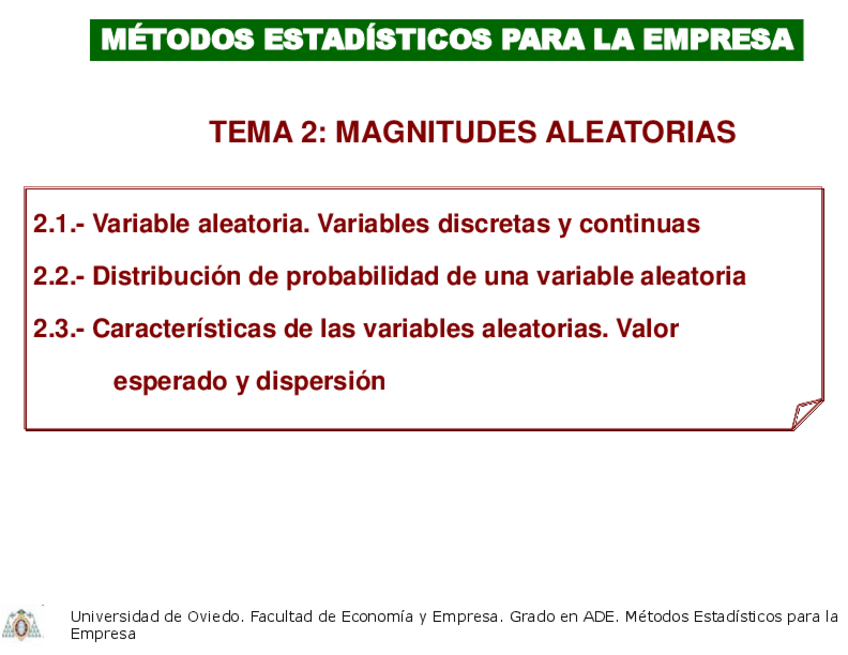 MÉTODOS ESTADÍSTICOS PARA LA EMPRESA

TEMA 2: MAGNITUDES ALEATORIAS

2.1.- Variable aleatoria. Variables discretas y continuas

2.2.- Distribución de probabilidad de una variable aleatoria

2.3.- Características de las variables aleatorias. Valor esperado y dispersión

Universidad de Oviedo. Facultad de Economía y Empresa. Grado en ADE. Métodos Estadísticos para la Empresa